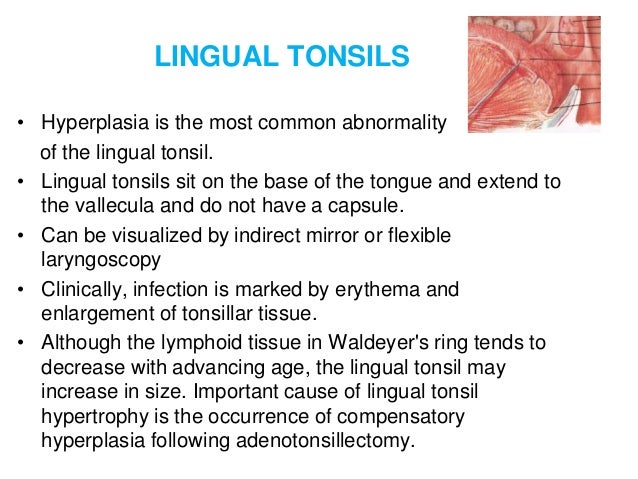 LINGUAL TONSILS

• Hyperplasia is the most common abnormality of the lingual tonsil.
• Lingual tonsils sit on the base of the tongue and extend to the vallecula and do not have a capsule.
• Can be visualized by indirect mirror or flexible laryngoscopy
• Clinically, infection is marked by erythema and enlargement of tonsillar tissue.
• Although the lymphoid tissue in Waldeyer's ring tends to decrease with advancing age, the lingual tonsil may increase in size. Important cause of lingual tonsil hypertrophy is the occurrence of compensatory hyperplasia following adenotonsillectomy.